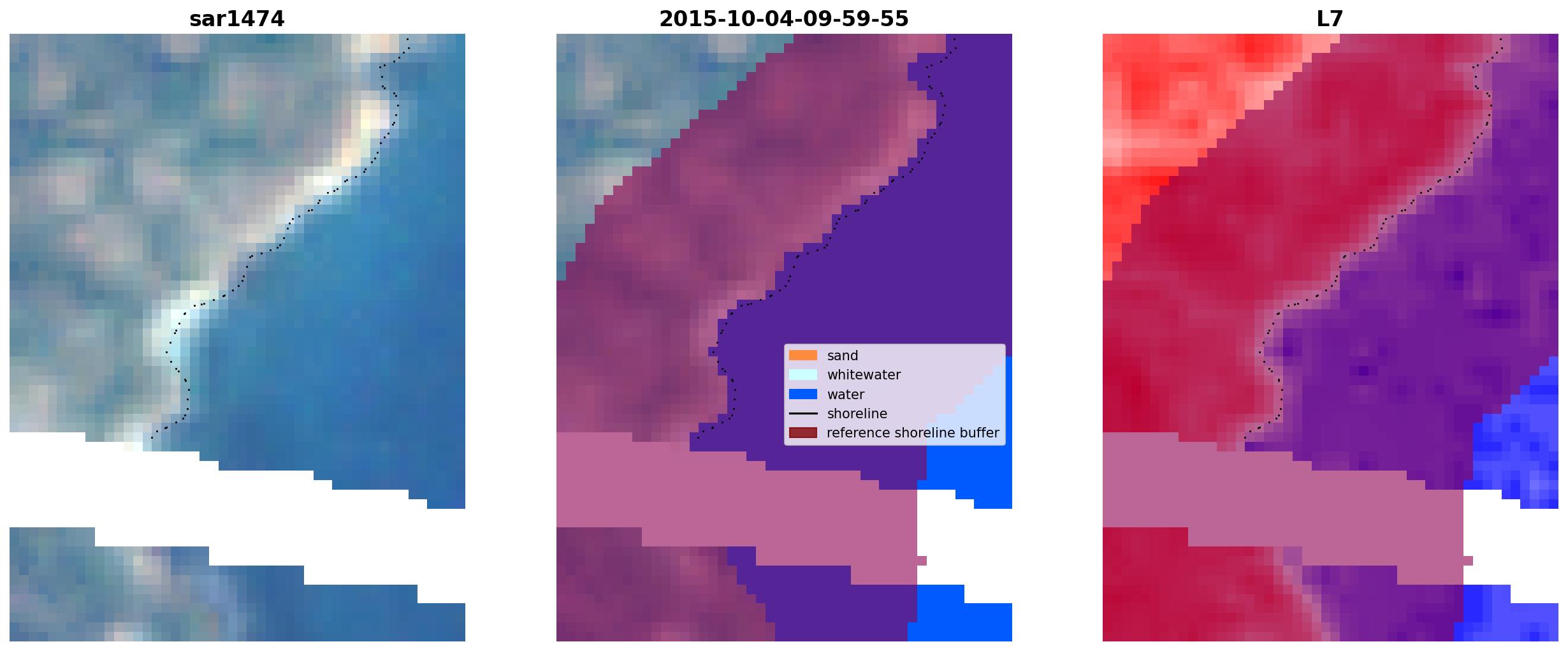 sar1474

2015-10-04-09-59-55

sand
whitewater
water
shoreline
reference shoreline buffer

L7